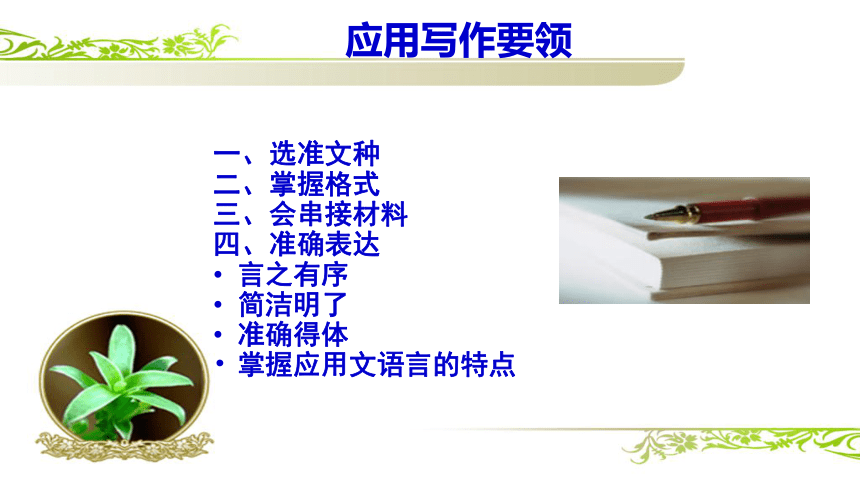 应用写作要领

一、选准文种
二、掌握格式
三、会串接材料
四、准确表达
• 言之有序
• 简洁明了
• 准确得体
• 掌握应用文语言的特点